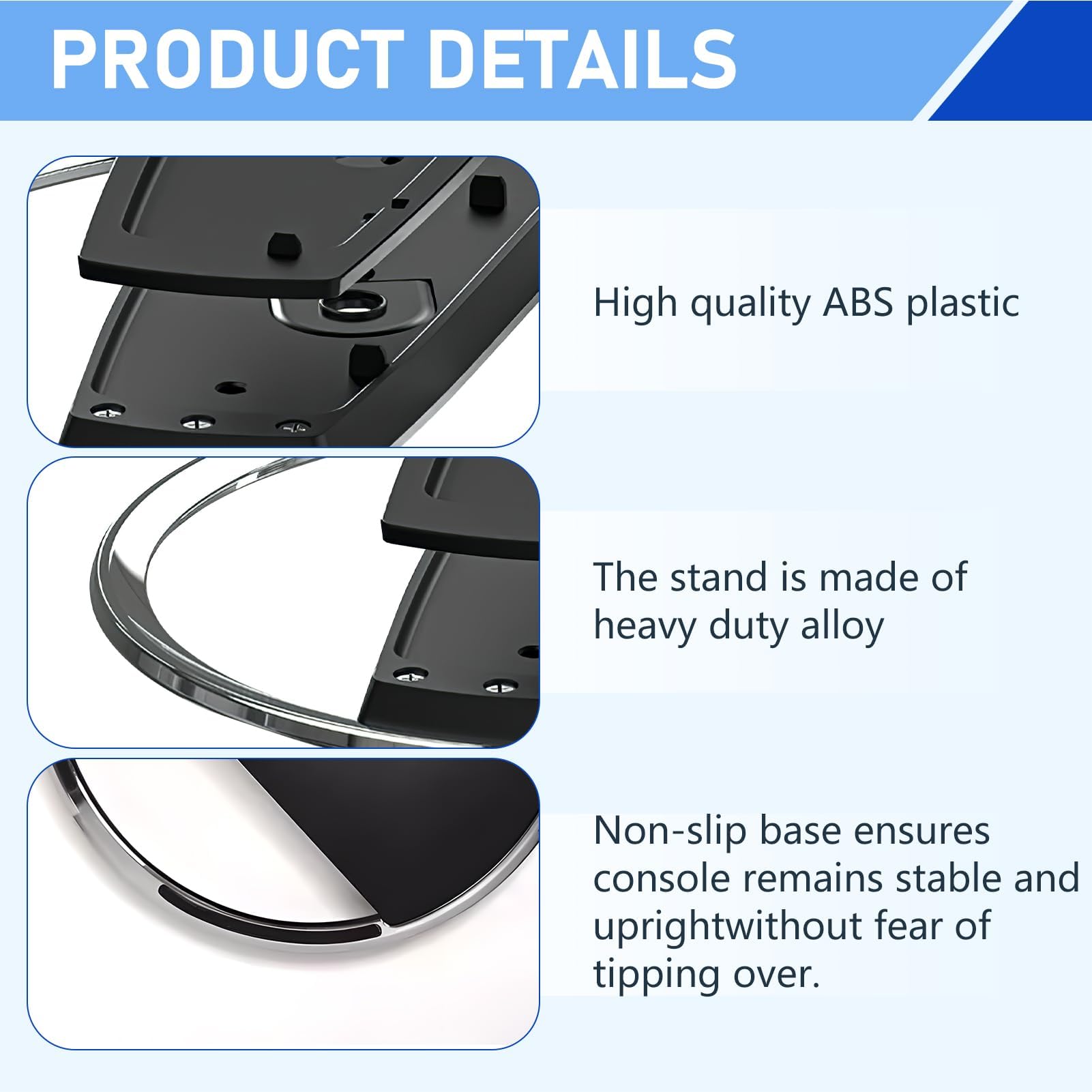 PRODUCT DETAILS

High quality ABS plastic

The stand is made of heavy duty alloy

Non-slip base ensures console remains stable and uprightwithout fear of tipping over.